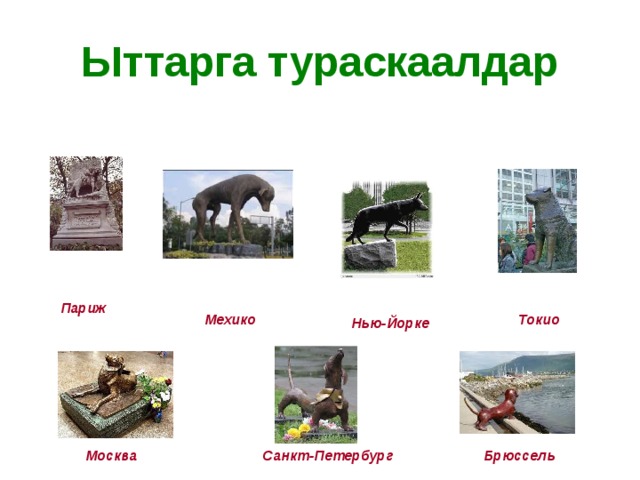 Ыттарга тураскаалдар

Париж

Мехико

Нью-Йорке

Токио

Москва

Санкт-Петербург

Брюссель